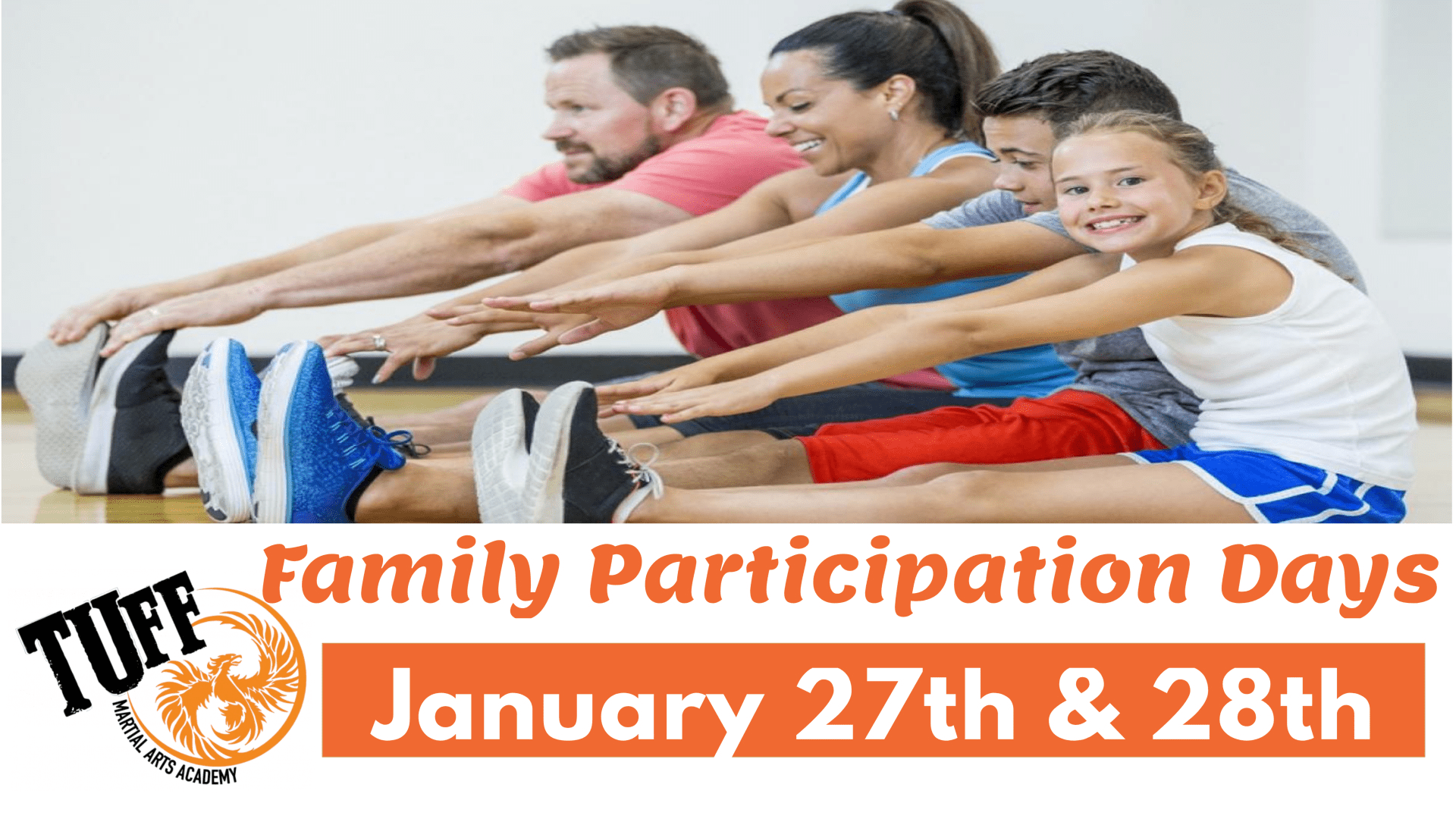 Family Participation Days

TUFF
MARTIAL ARTS ACADEMY

January 27th & 28th